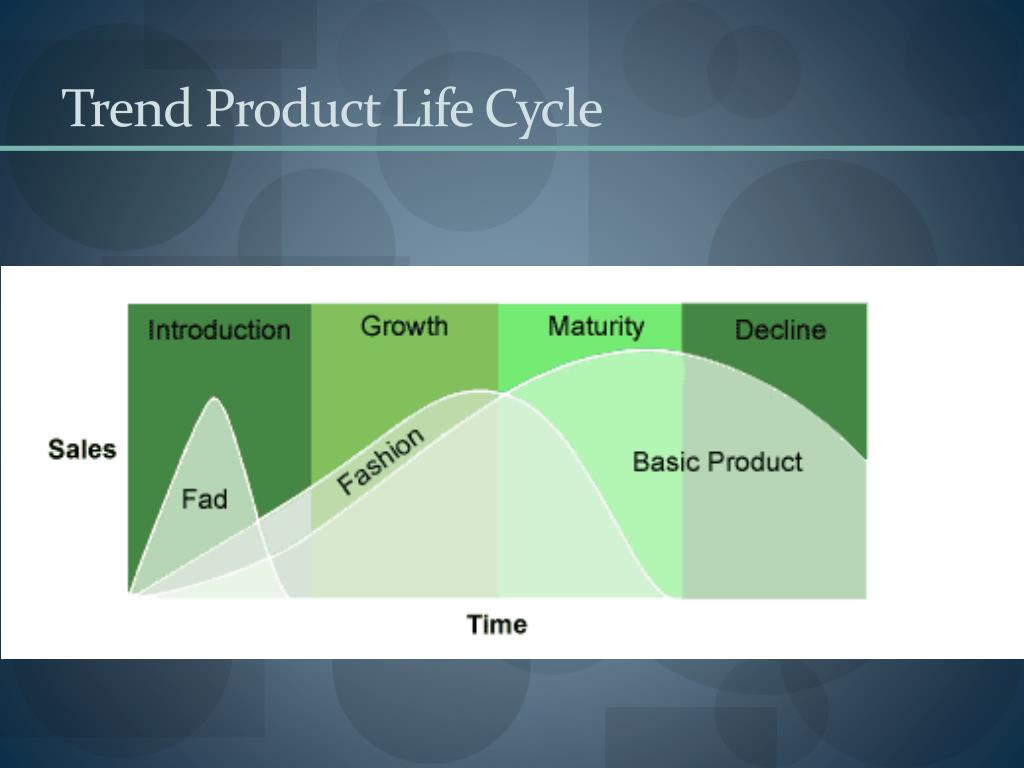 Trend Product Life Cycle

Introduction
Growth
Maturity
Decline
Sales
Fad
Fashion
Basic Product
Time